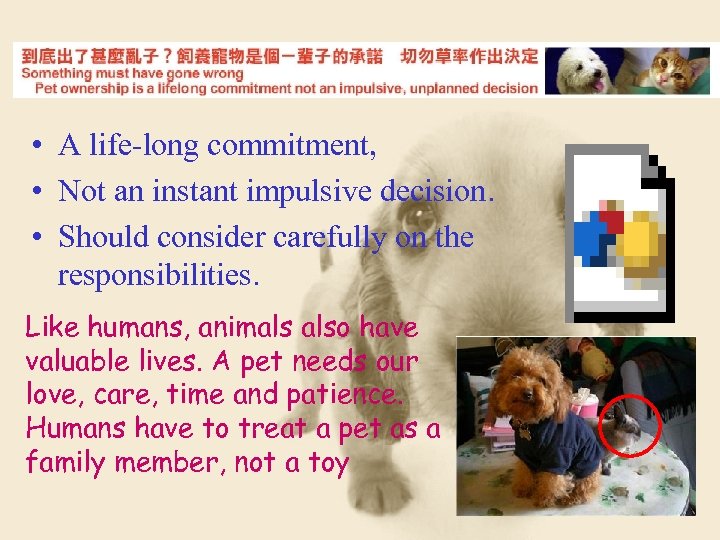 到底出了甚麼亂子？飼養寵物是個一輩子的承諾　切勿草率作出決定
Something must have gone wrong
Pet ownership is a lifelong commitment not an impulsive, unplanned decision

• A life-long commitment,
• Not an instant impulsive decision.
• Should consider carefully on the responsibilities.

Like humans, animals also have valuable lives. A pet needs our love, care, time and patience. Humans have to treat a pet as a family member, not a toy